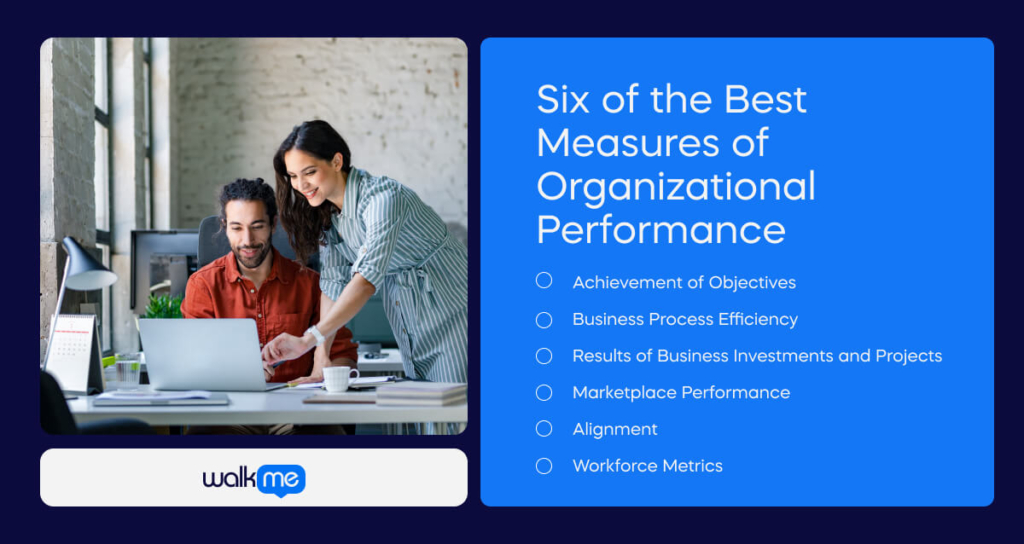 walkme

Six of the Best Measures of Organizational Performance

Achievement of Objectives

Business Process Efficiency

Results of Business Investments and Projects

Marketplace Performance

Alignment

Workforce Metrics